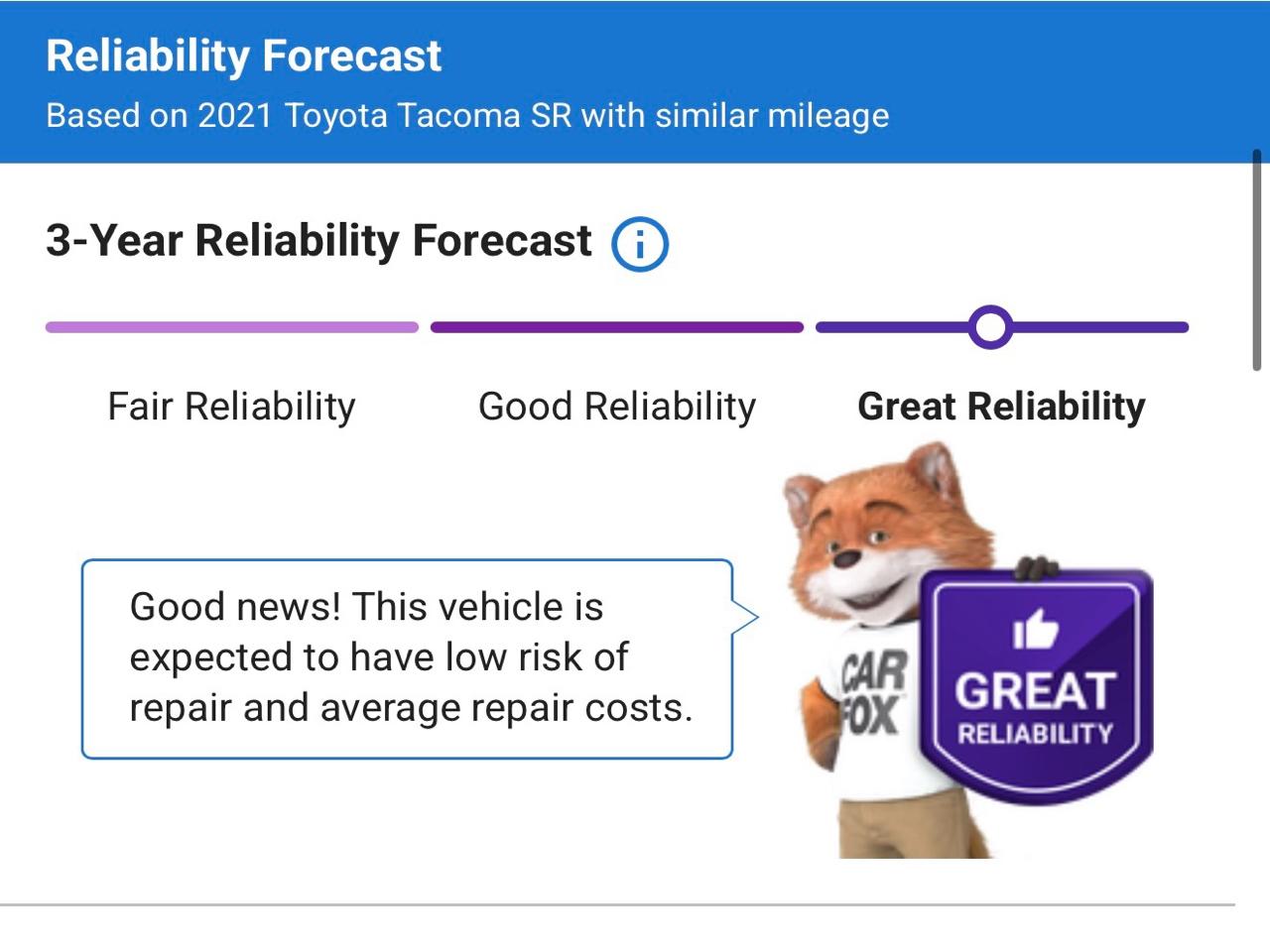 Reliability Forecast
Based on 2021 Toyota Tacoma SR with similar mileage

3-Year Reliability Forecast

Fair Reliability
Good Reliability
Great Reliability

Good news! This vehicle is expected to have low risk of repair and average repair costs.

CAR FOX

GREAT
RELIABILITY